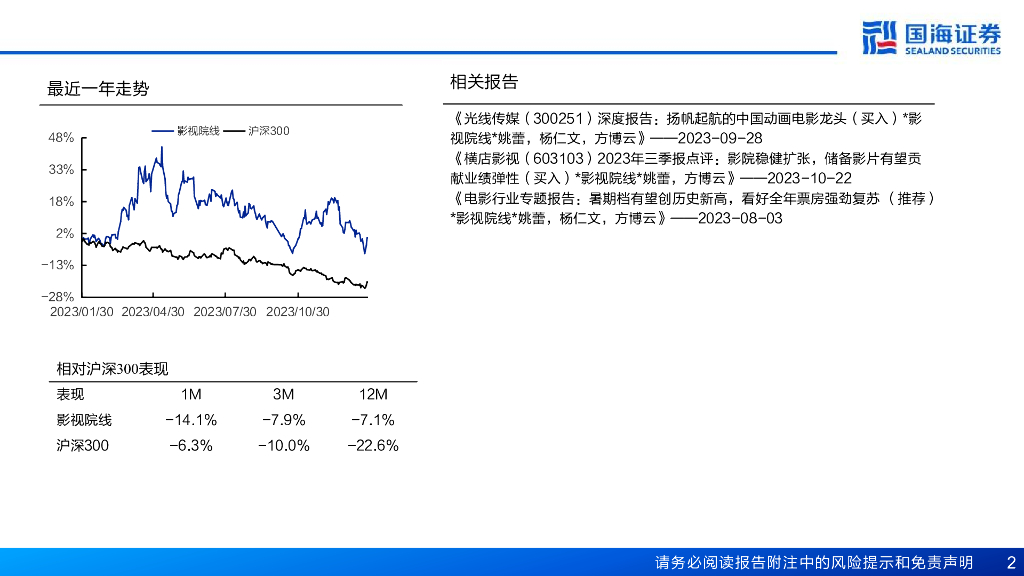 国海证券
SEALAND SECURITIES

最近一年走势

影视院线 沪深300

48%
33%
18%
2%
-13%
-28%

2023/01/30 2023/04/30 2023/07/30 2023/10/30

相对沪深300表现

| 表现 | 1M | 3M | 12M |
|---|---|---|---|
| 影视院线 | -14.1% | -7.9% | -7.1% |
| 沪深300 | -6.3% | -10.0% | -22.6% |

相关报告

《光线传媒（300251）深度报告：扬帆起航的中国动画电影龙头（买入）*影视院线*姚蕾，杨仁文，方博云》——2023-09-28

《横店影视（603103）2023年三季报点评：影院稳健扩张，储备影片有望贡献业绩弹性（买入）*影视院线*姚蕾，方博云》——2023-10-22

《电影行业专题报告：暑期档有望创历史新高，看好全年票房强劲复苏（推荐）*影视院线*姚蕾，杨仁文，方博云》——2023-08-03

请务必阅读报告附注中的风险提示和免责声明 2